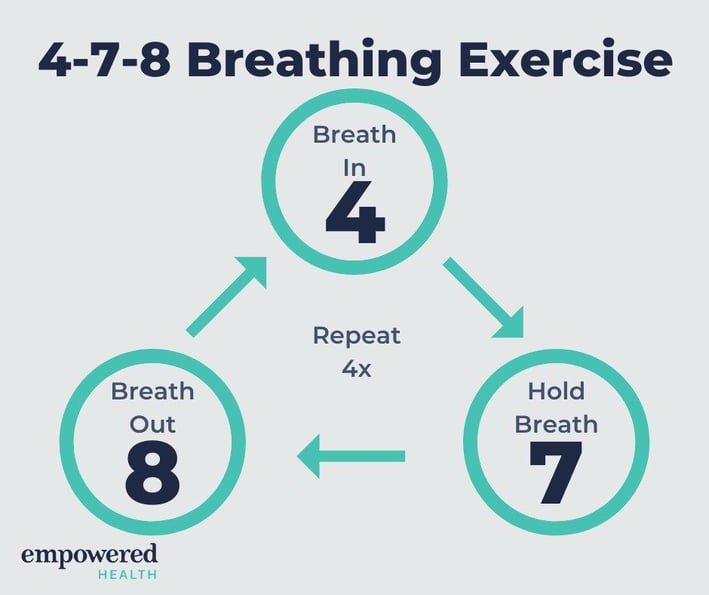 4-7-8 Breathing Exercise

Breath
In
4

Hold
Breath
7

Breath
Out
8

Repeat
4x

empowered
HEALTH